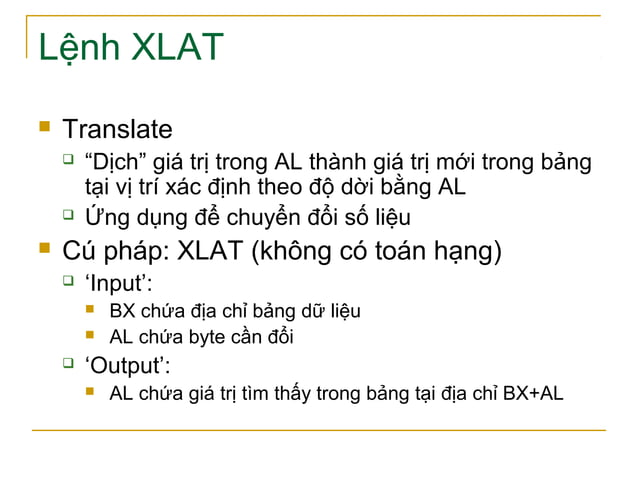 Lệnh XLAT

Translate

“Dịch” giá trị trong AL thành giá trị mới trong bảng tại vị trí xác định theo độ dời bằng AL

Ứng dụng để chuyển đổi số liệu

Cú pháp: XLAT (không có toán hạng)

‘Input’:

BX chứa địa chỉ bảng dữ liệu

AL chứa byte cần đổi

‘Output’:

AL chứa giá trị tìm thấy trong bảng tại địa chỉ BX+AL